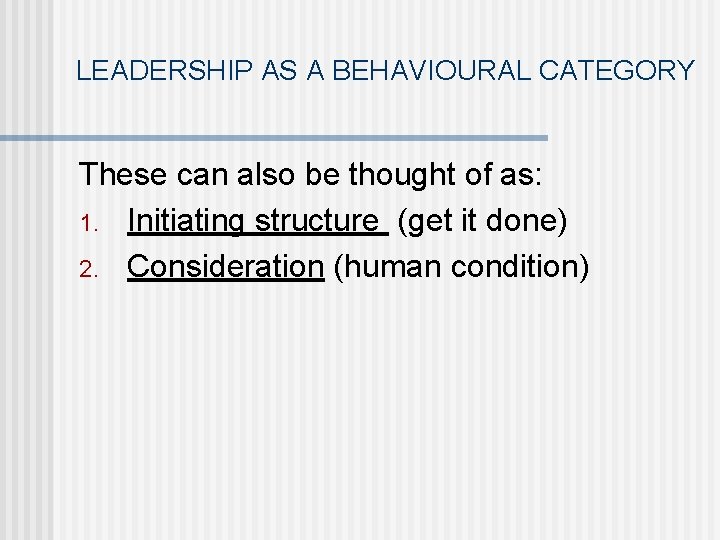 LEADERSHIP AS A BEHAVIOURAL CATEGORY

These can also be thought of as:

1. Initiating structure (get it done)
2. Consideration (human condition)